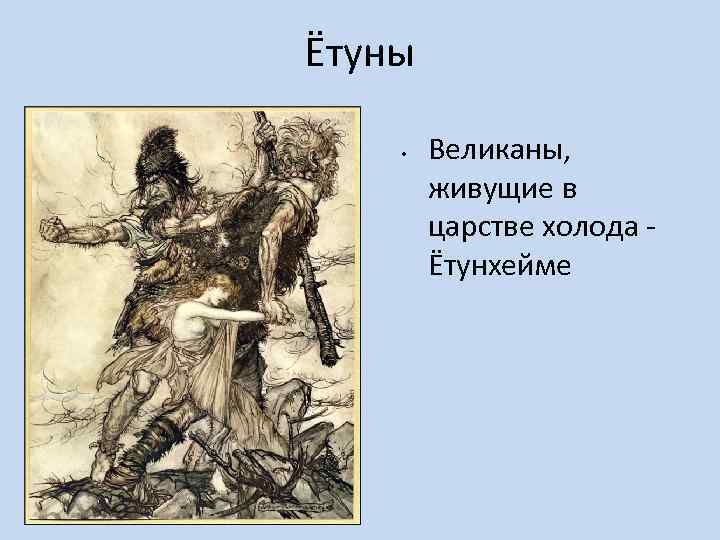 Ётуны

• Великаны, живущие в царстве холода - Ётунхейме